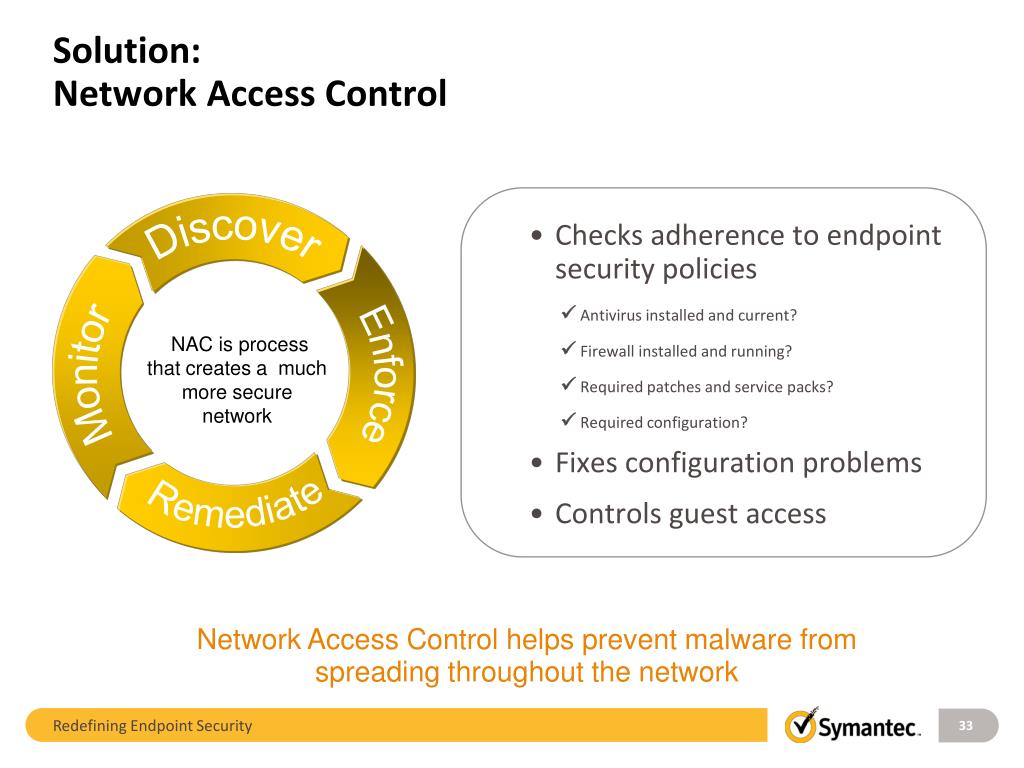 Solution:
Network Access Control

Discover
Enforce
Remediate
Monitor

NAC is process that creates a much more secure network

• Checks adherence to endpoint security policies
✓ Antivirus installed and current?
✓ Firewall installed and running?
✓ Required patches and service packs?
✓ Required configuration?
• Fixes configuration problems
• Controls guest access

Network Access Control helps prevent malware from spreading throughout the network

Redefining Endpoint Security

Symantec.

33